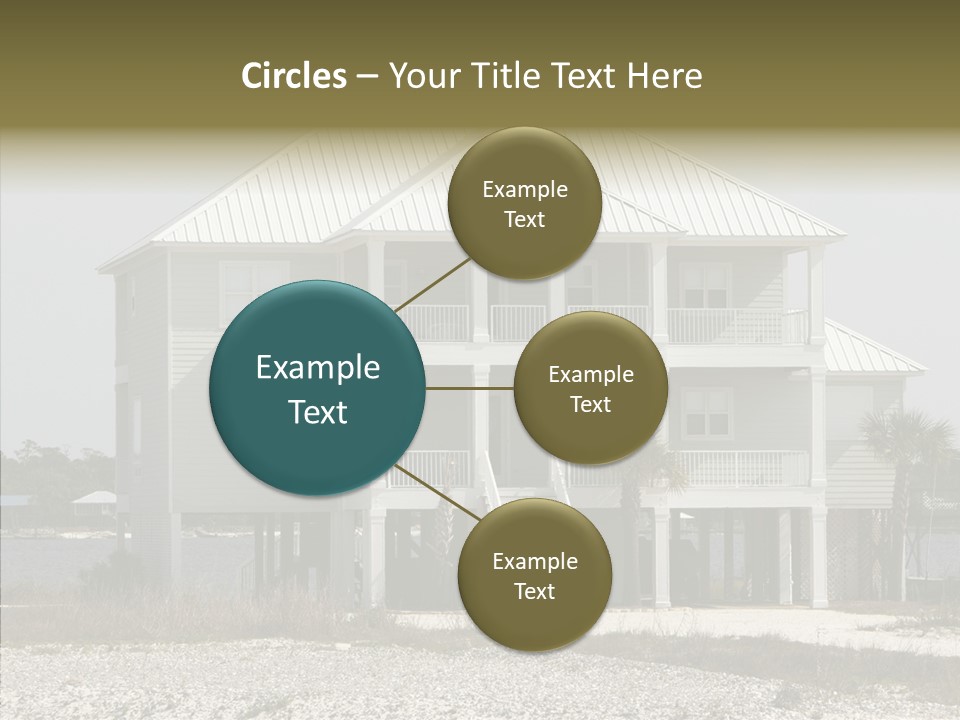 Circles – Your Title Text Here

Example Text

Example Text

Example Text

Example Text